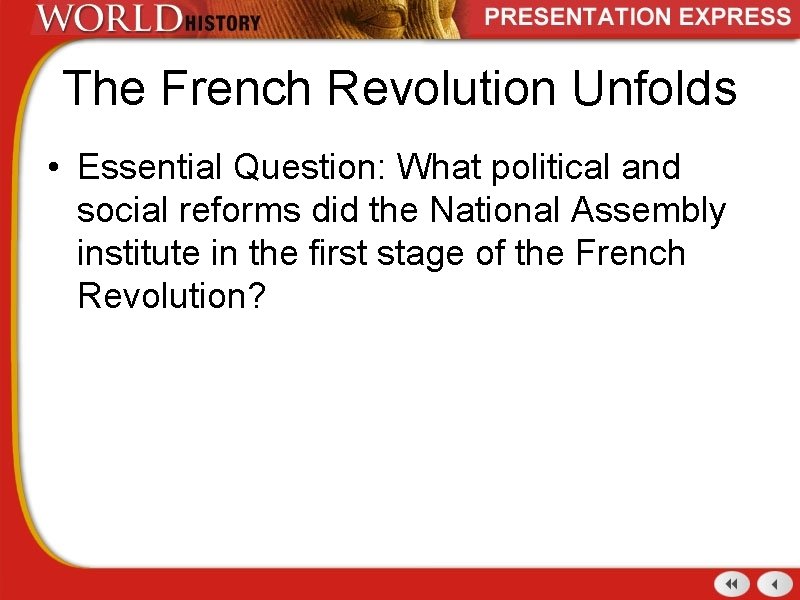 WORLD HISTORY

PRESENTATION EXPRESS

The French Revolution Unfolds

• Essential Question: What political and social reforms did the National Assembly institute in the first stage of the French Revolution?